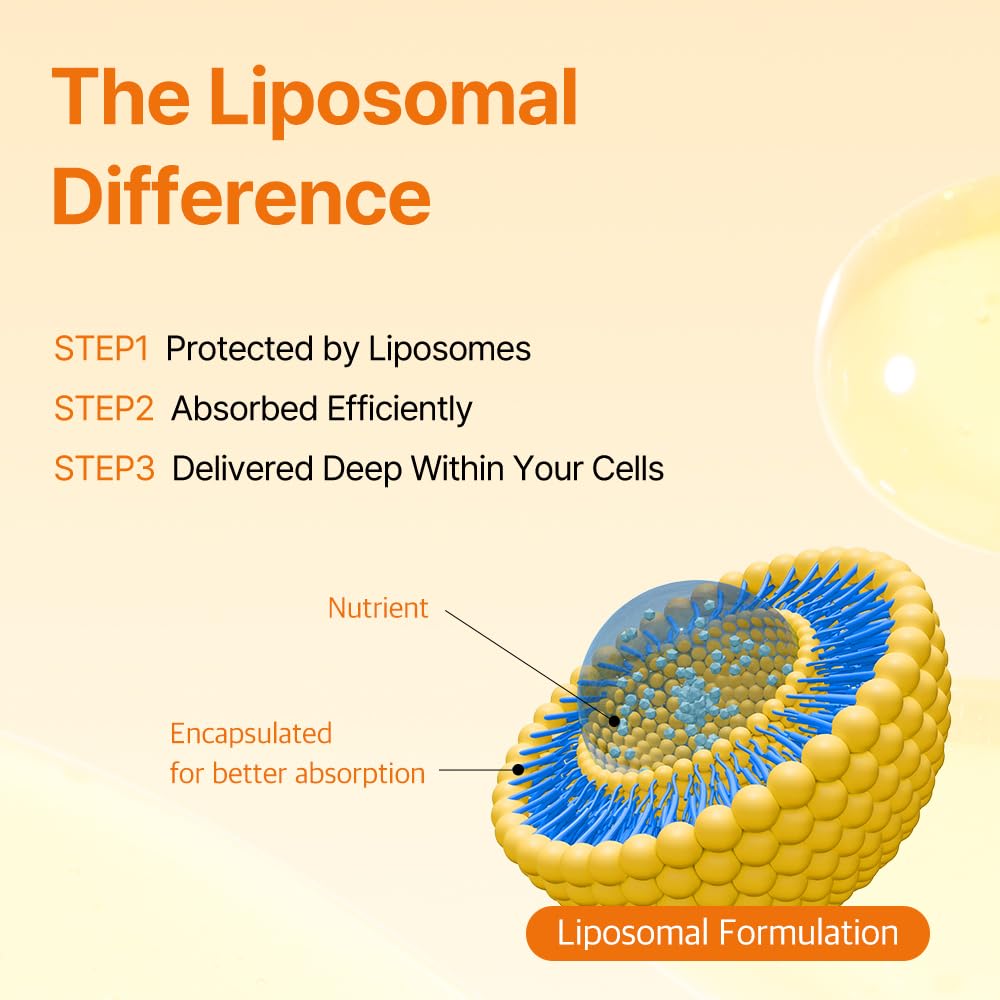 The Liposomal Difference

STEP1 Protected by Liposomes
STEP2 Absorbed Efficiently
STEP3 Delivered Deep Within Your Cells

Nutrient

Encapsulated for better absorption

Liposomal Formulation